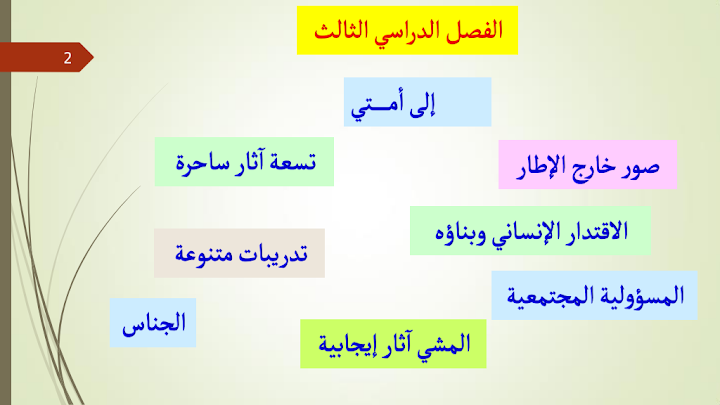 2

الفصل الدراسي الثالث

إلى أمــتي

صور خارج الإطار

تسعة آثار ساحرة

الاقتدار الإنساني وبناؤه

تدريبات متنوعة

المسؤولية المجتمعية

الجناس

المشي آثار إيجابية